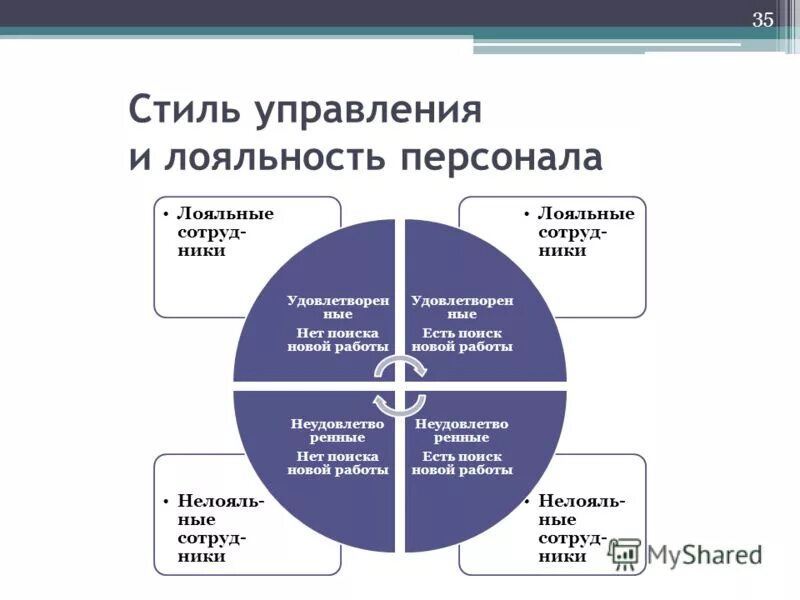 35

Стиль управления и лояльность персонала

• Лояльные сотрудники

• Лояльные сотрудники

Удовлетворенные
Нет поиска новой работы

Удовлетворенные
Есть поиск новой работы

Неудовлетворенные
Нет поиска новой работы

Неудовлетворенные
Есть поиск новой работы

• Нелояльные сотрудники

• Нелояльные сотрудники

MyShared